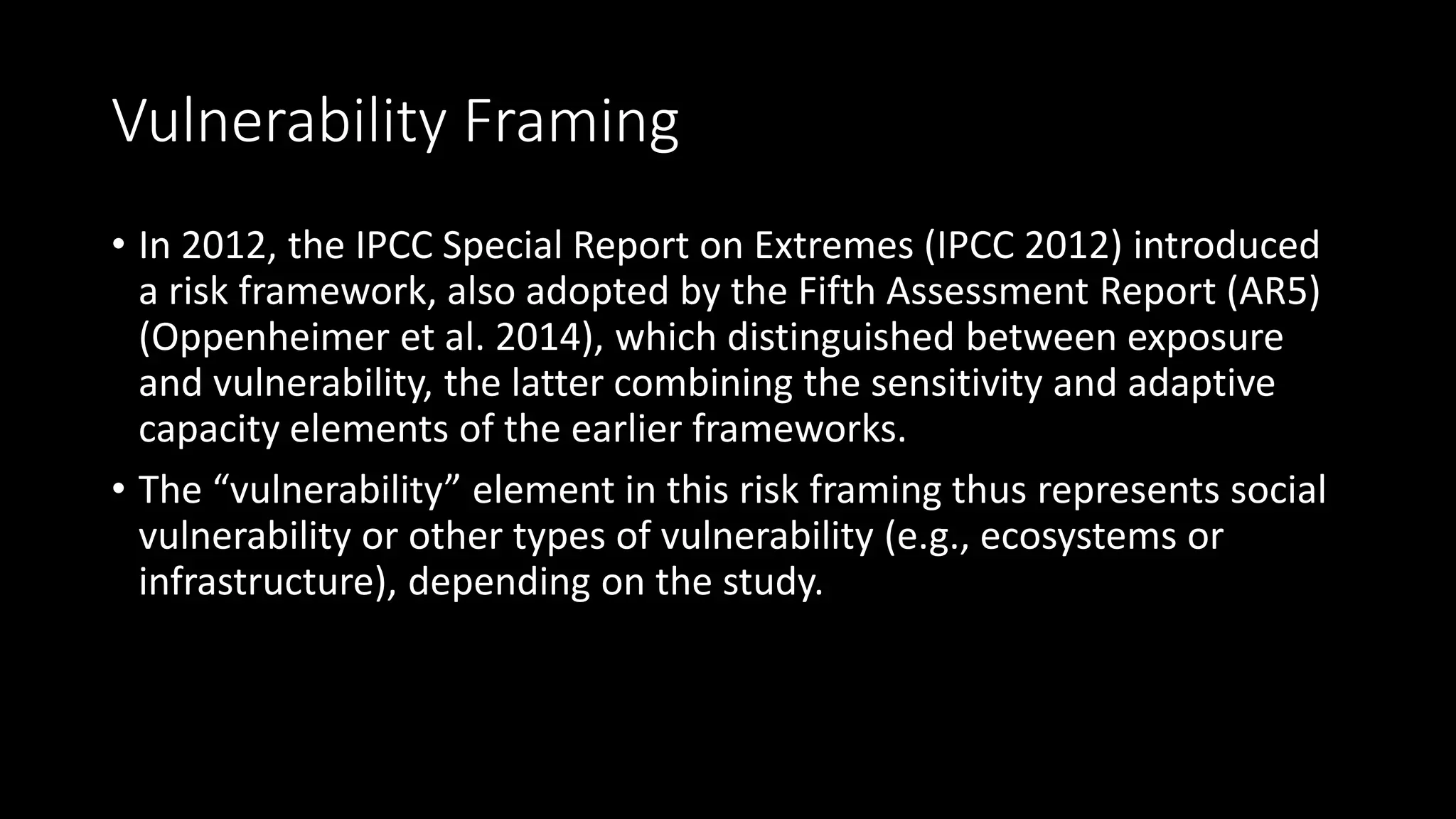 Vulnerability Framing

• In 2012, the IPCC Special Report on Extremes (IPCC 2012) introduced a risk framework, also adopted by the Fifth Assessment Report (AR5) (Oppenheimer et al. 2014), which distinguished between exposure and vulnerability, the latter combining the sensitivity and adaptive capacity elements of the earlier frameworks.

• The “vulnerability” element in this risk framing thus represents social vulnerability or other types of vulnerability (e.g., ecosystems or infrastructure), depending on the study.